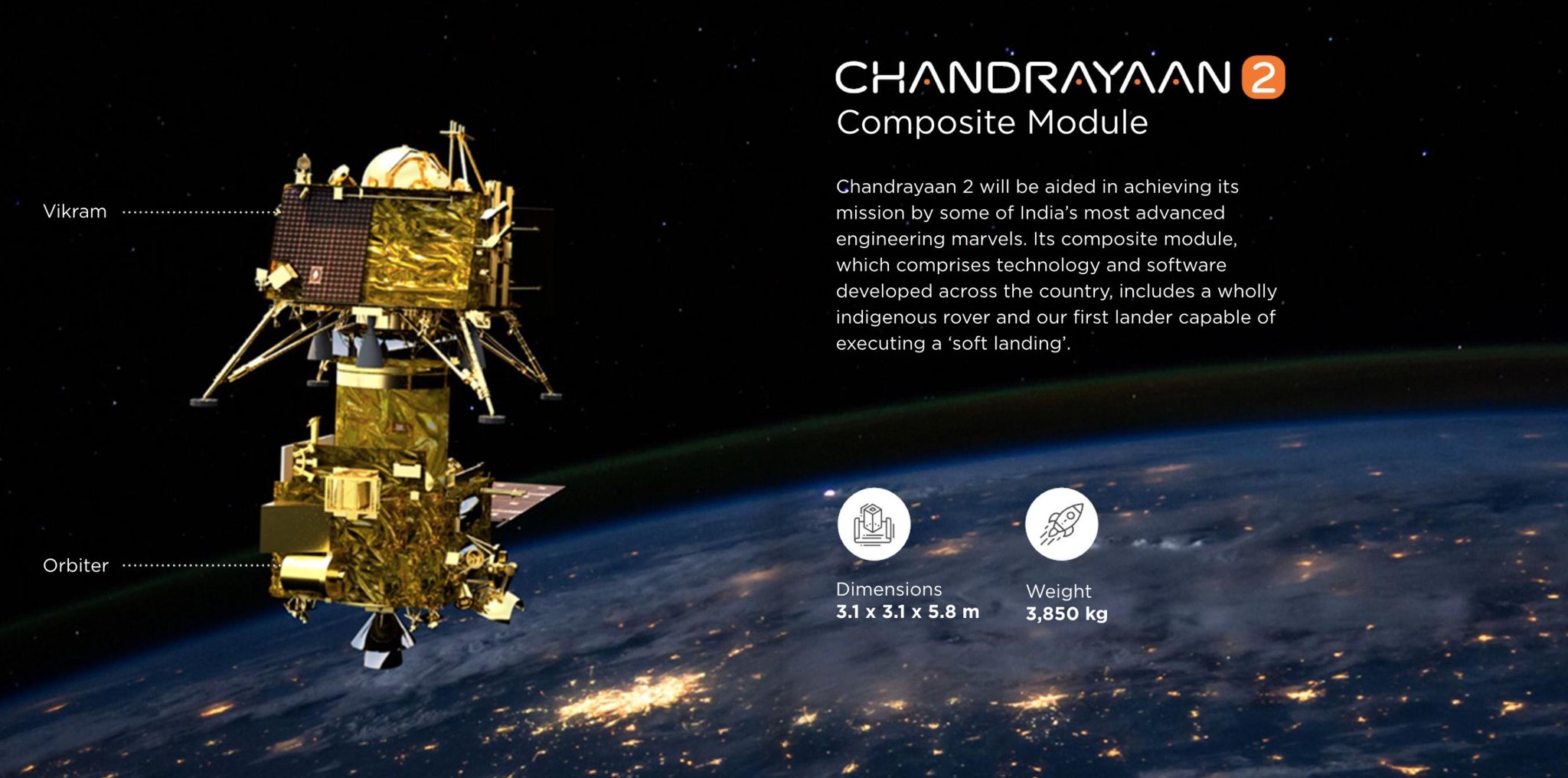 Vikram

Orbiter

CHANDRAYAAN 2
Composite Module

Chandrayaan 2 will be aided in achieving its mission by some of India's most advanced engineering marvels. Its composite module, which comprises technology and software developed across the country, includes a wholly indigenous rover and our first lander capable of executing a 'soft landing'.

Dimensions
3.1 x 3.1 x 5.8 m

Weight
3,850 kg